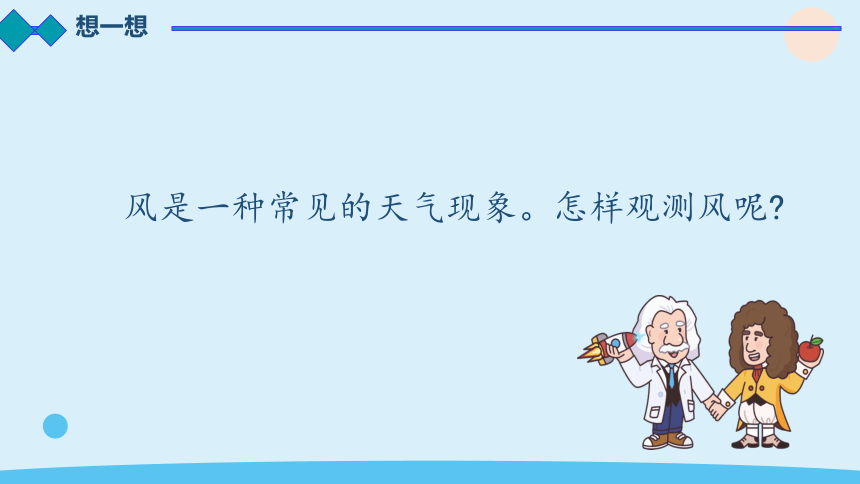 想一想

风是一种常见的天气现象。怎样观测风呢?